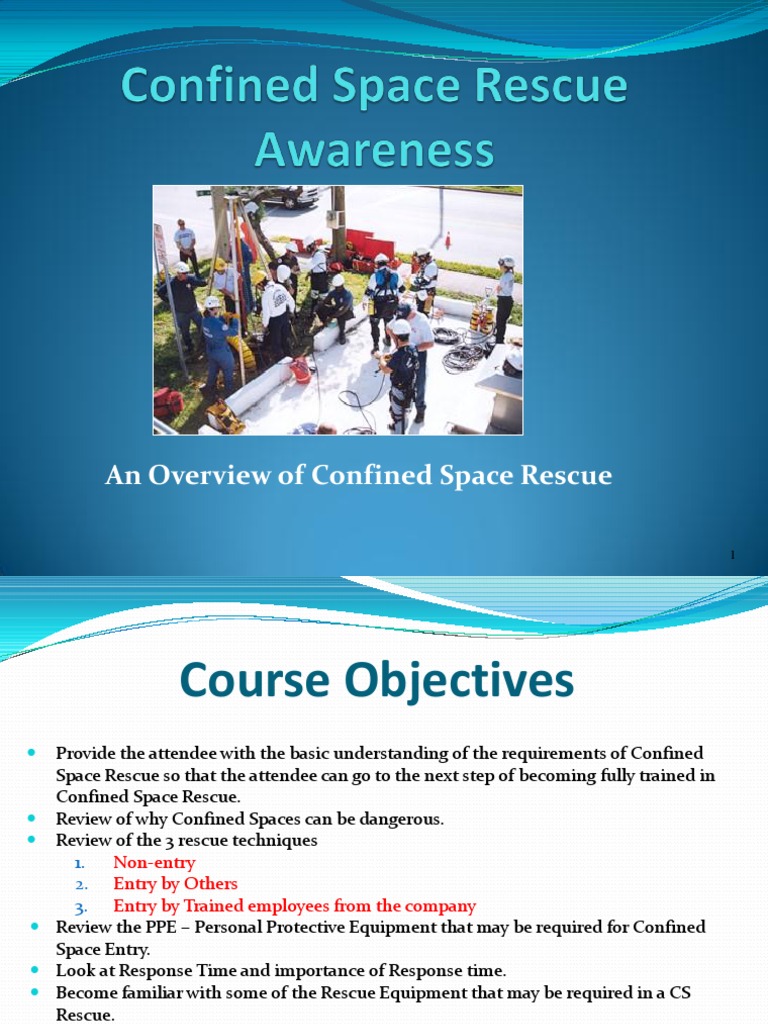 Confined Space Rescue Awareness

An Overview of Confined Space Rescue

1

Course Objectives

- Provide the attendee with the basic understanding of the requirements of Confined Space Rescue so that the attendee can go to the next step of becoming fully trained in Confined Space Rescue.
- Review of why Confined Spaces can be dangerous.
- Review of the 3 rescue techniques
  1. Non-entry
  2. Entry by Others
  3. Entry by Trained employees from the company
- Review the PPE – Personal Protective Equipment that may be required for Confined Space Entry.
- Look at Response Time and importance of Response time.
- Become familiar with some of the Rescue Equipment that may be required in a CS Rescue.